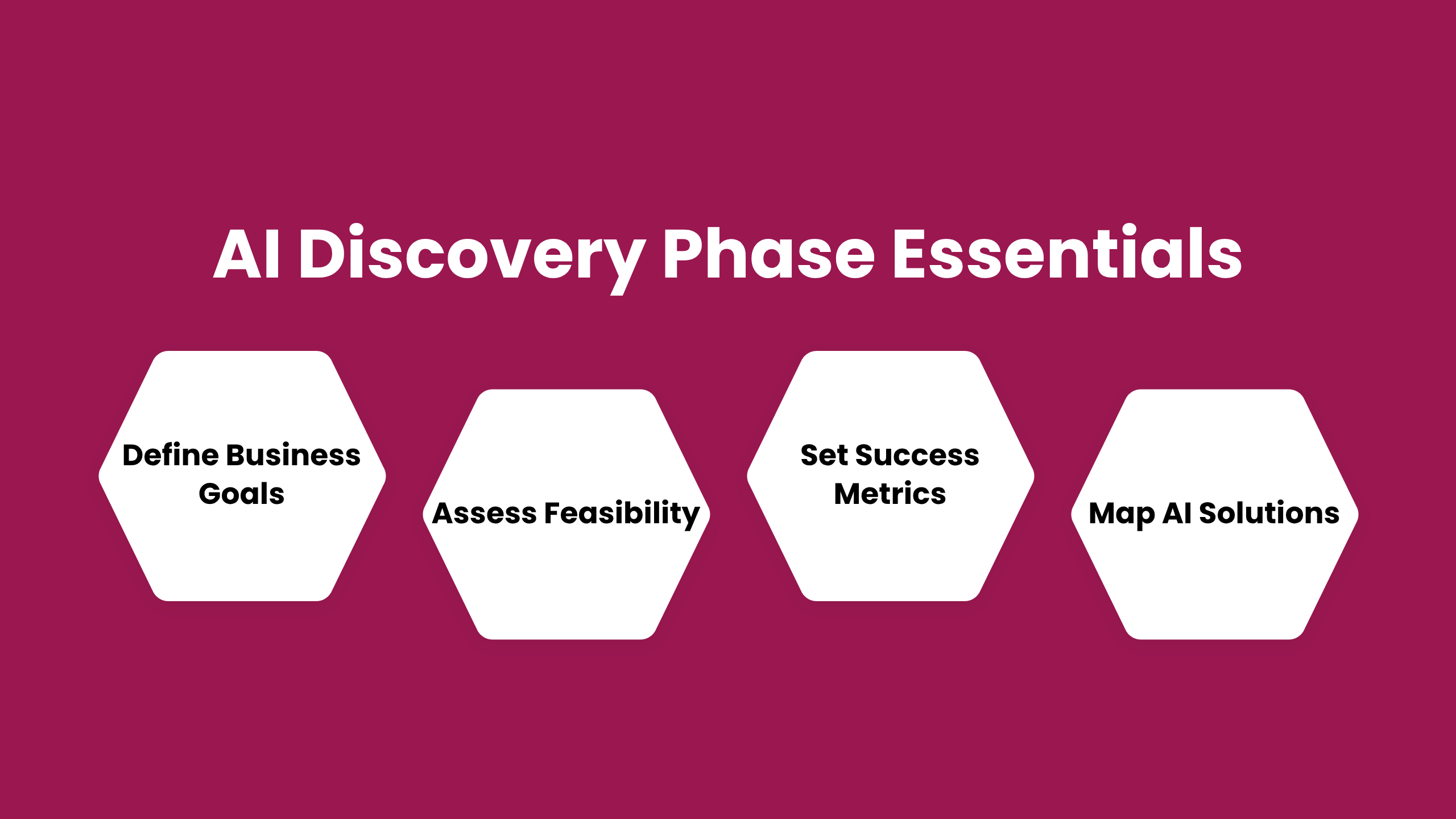 AI Discovery Phase Essentials

Define Business Goals

Assess Feasibility

Set Success Metrics

Map AI Solutions